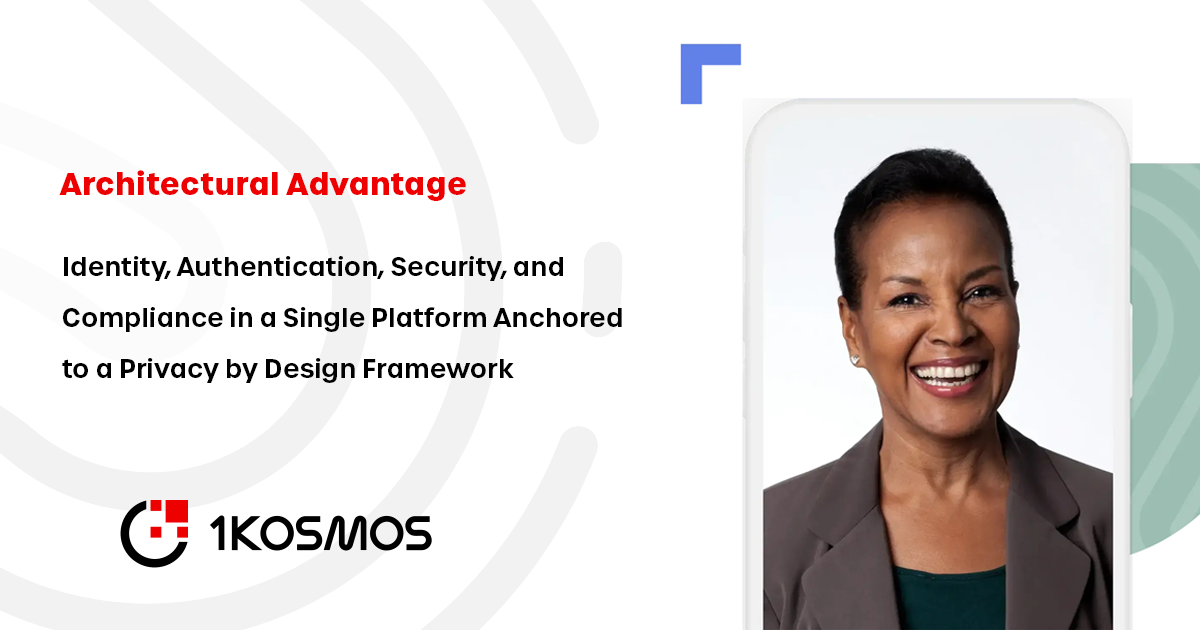 Architectural Advantage

Identity, Authentication, Security, and Compliance in a Single Platform Anchored to a Privacy by Design Framework

1KOSMOS